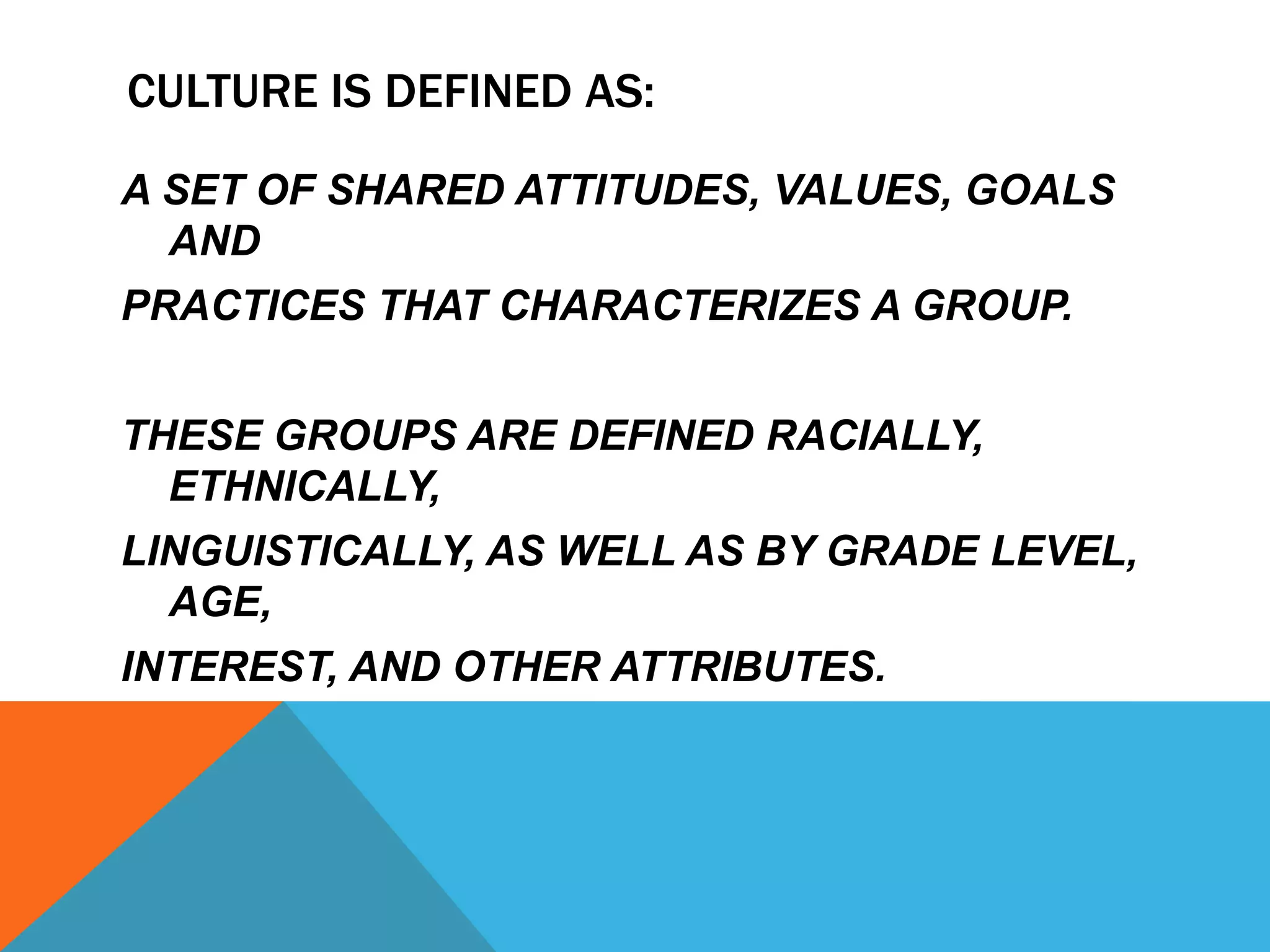 CULTURE IS DEFINED AS:

A SET OF SHARED ATTITUDES, VALUES, GOALS AND

PRACTICES THAT CHARACTERIZES A GROUP.

THESE GROUPS ARE DEFINED RACIALLY, ETHNICALLY,

LINGUISTICALLY, AS WELL AS BY GRADE LEVEL, AGE,

INTEREST, AND OTHER ATTRIBUTES.